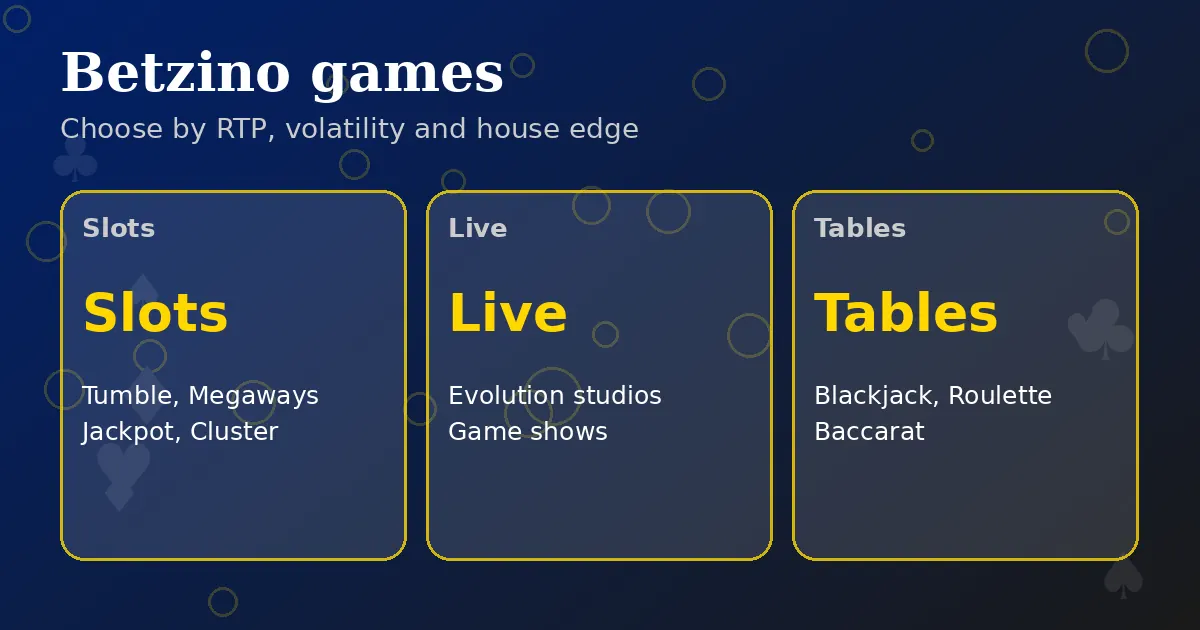 Betzino games

Choose by RTP, volatility and house edge

Slots

Slots

Tumble, Megaways
Jackpot, Cluster

Live

Live

Evolution studios
Game shows

Tables

Tables

Blackjack, Roulette
Baccarat